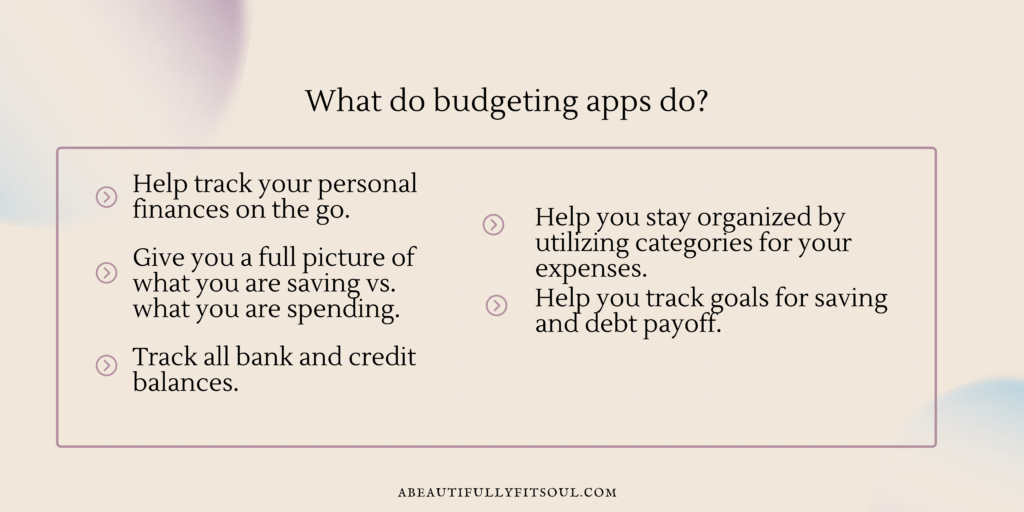 What do budgeting apps do?

Help track your personal finances on the go.

Give you a full picture of what you are saving vs. what you are spending.

Track all bank and credit balances.

Help you stay organized by utilizing categories for your expenses.

Help you track goals for saving and debt payoff.

ABEAUTIFULLYFITSOUL.COM